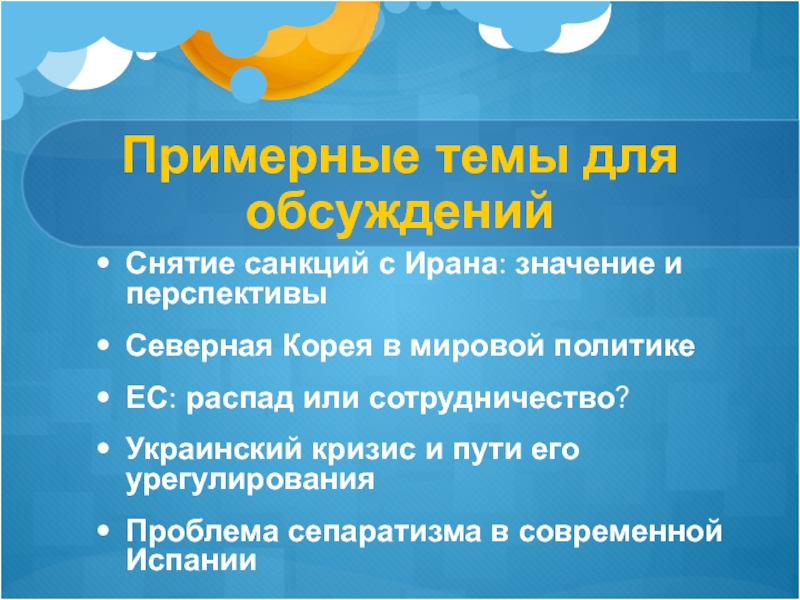 Примерные темы для обсуждений

• Снятие санкций с Ирана: значение и перспективы

• Северная Корея в мировой политике

• ЕС: распад или сотрудничество?

• Украинский кризис и пути его урегулирования

• Проблема сепаратизма в современной Испании